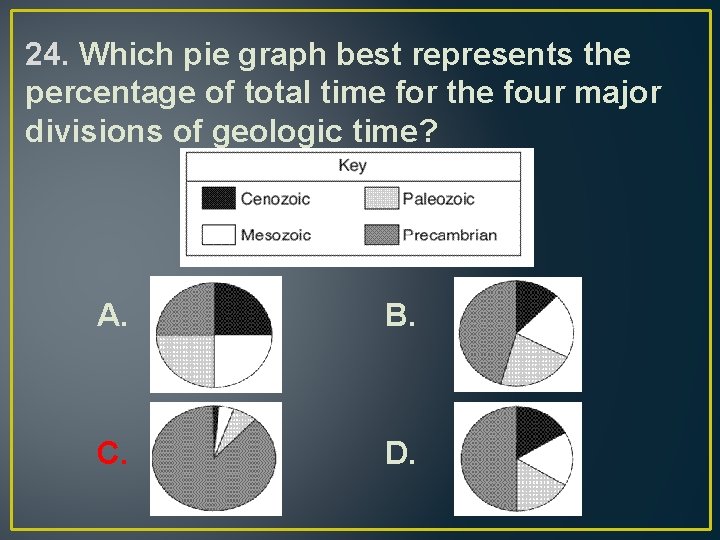 24. Which pie graph best represents the percentage of total time for the four major divisions of geologic time?

Key
Cenozoic
Paleozoic
Mesozoic
Precambrian

A.

B.

C.

D.